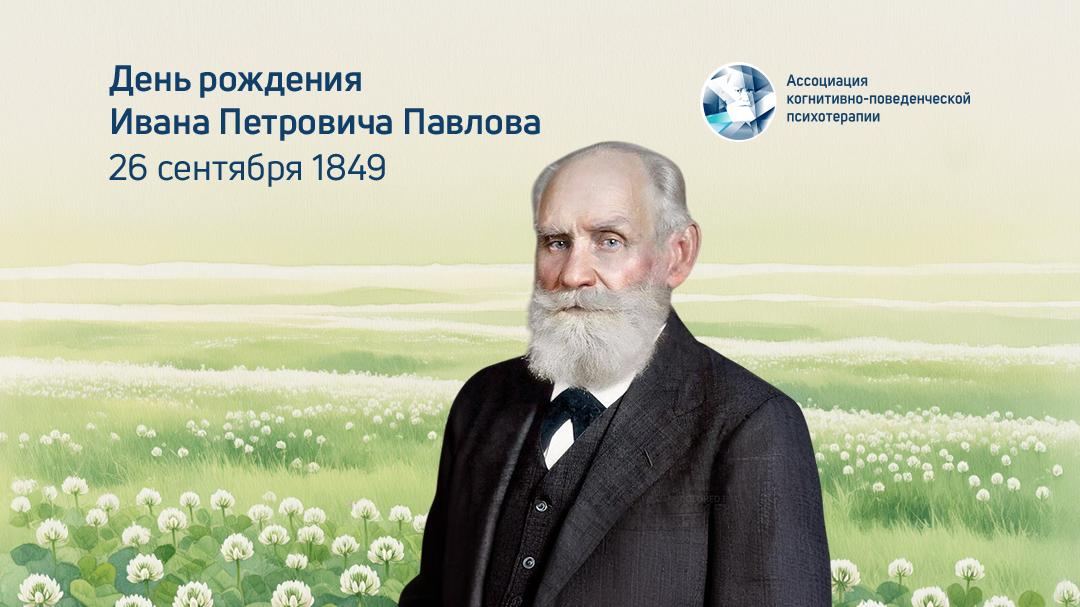 День рождения
Ивана Петровича Павлова
26 сентября 1849

Ассоциация
когнитивно-поведенческой
психотерапии